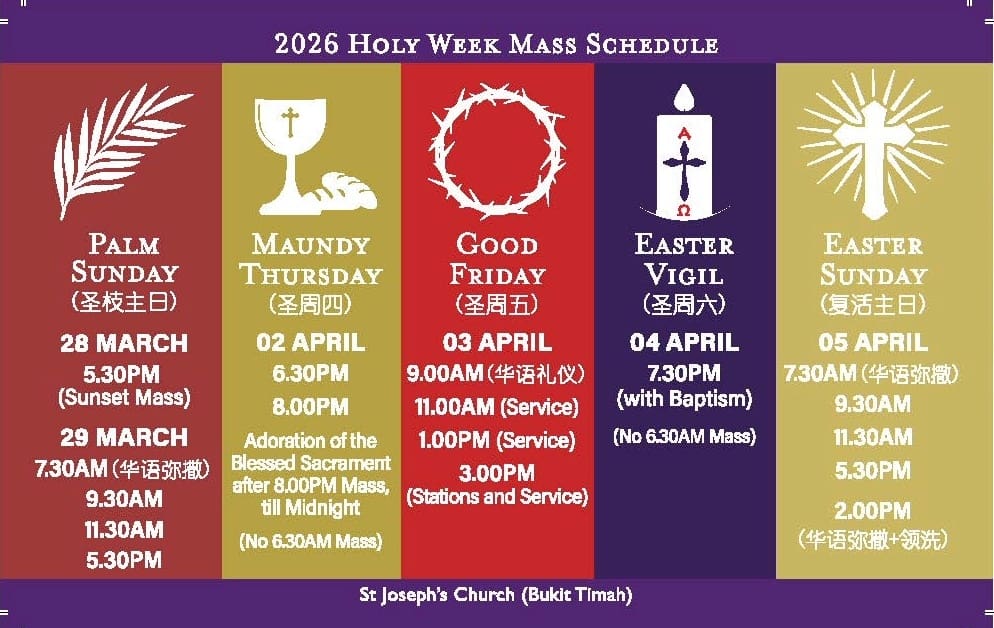 2026 HOLY WEEK MASS SCHEDULE

PALM SUNDAY
(圣枝主日)
28 MARCH
5.30PM
(Sunset Mass)
29 MARCH
7.30AM (华语弥撒)
9.30AM
11.30AM
5.30PM

MAUNDY THURSDAY
(圣周四)
02 APRIL
6.30PM
8.00PM
Adoration of the Blessed Sacrament after 8.00PM Mass, till Midnight
(No 6.30AM Mass)

GOOD FRIDAY
(圣周五)
03 APRIL
9.00AM (华语礼仪)
11.00AM (Service)
1.00PM (Service)
3.00PM
(Stations and Service)

A
Ω
EASTER VIGIL
(圣周六)
04 APRIL
7.30PM
(with Baptism)
(No 6.30AM Mass)

EASTER SUNDAY
(复活主日)
05 APRIL
7.30AM (华语弥撒)
9.30AM
11.30AM
5.30PM
2.00PM
(华语弥撒+领洗)

St Joseph's Church (Bukit Timah)